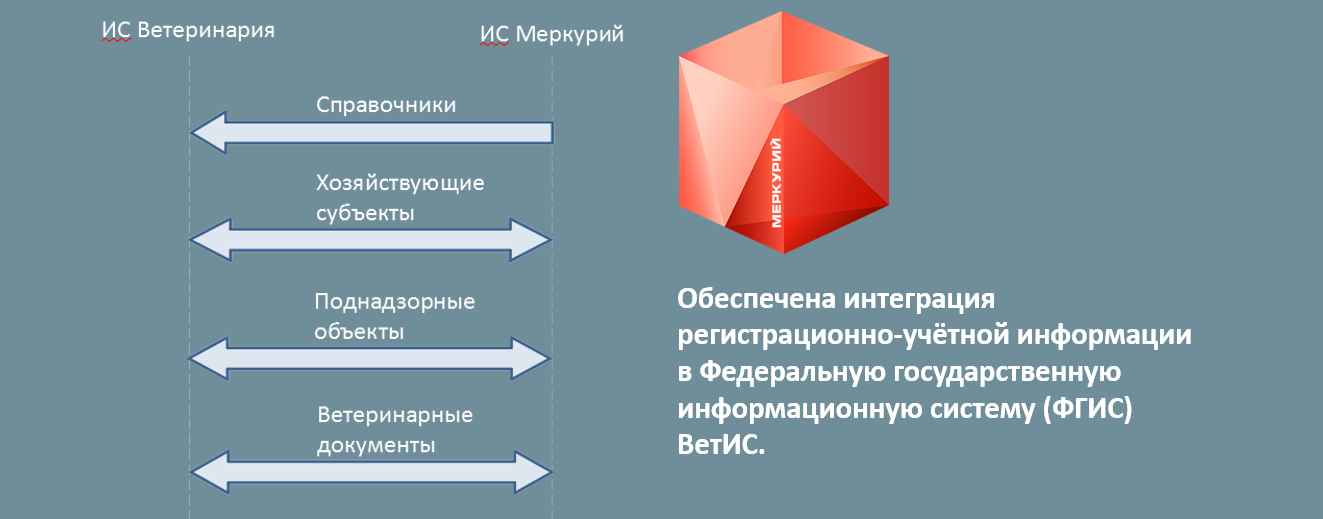 ИС Ветеринария

ИС Меркурий

Справочники

Хозяйствующие субъекты

Поднадзорные объекты

Ветеринарные документы

МЕРКУРИЙ

Обеспечена интеграция регистрационно-учётной информации в Федеральную государственную информационную систему (ФГИС) ВетИС.